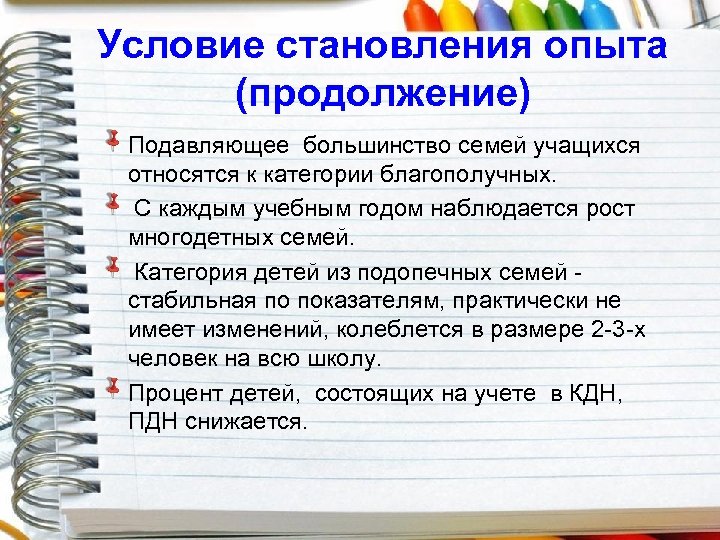 Условие становления опыта (продолжение)

Подавляющее большинство семей учащихся относятся к категории благополучных.

С каждым учебным годом наблюдается рост многодетных семей.

Категория детей из подопечных семей - стабильная по показателям, практически не имеет изменений, колеблется в размере 2-3-х человек на всю школу.

Процент детей, состоящих на учете в КДН, ПДН снижается.